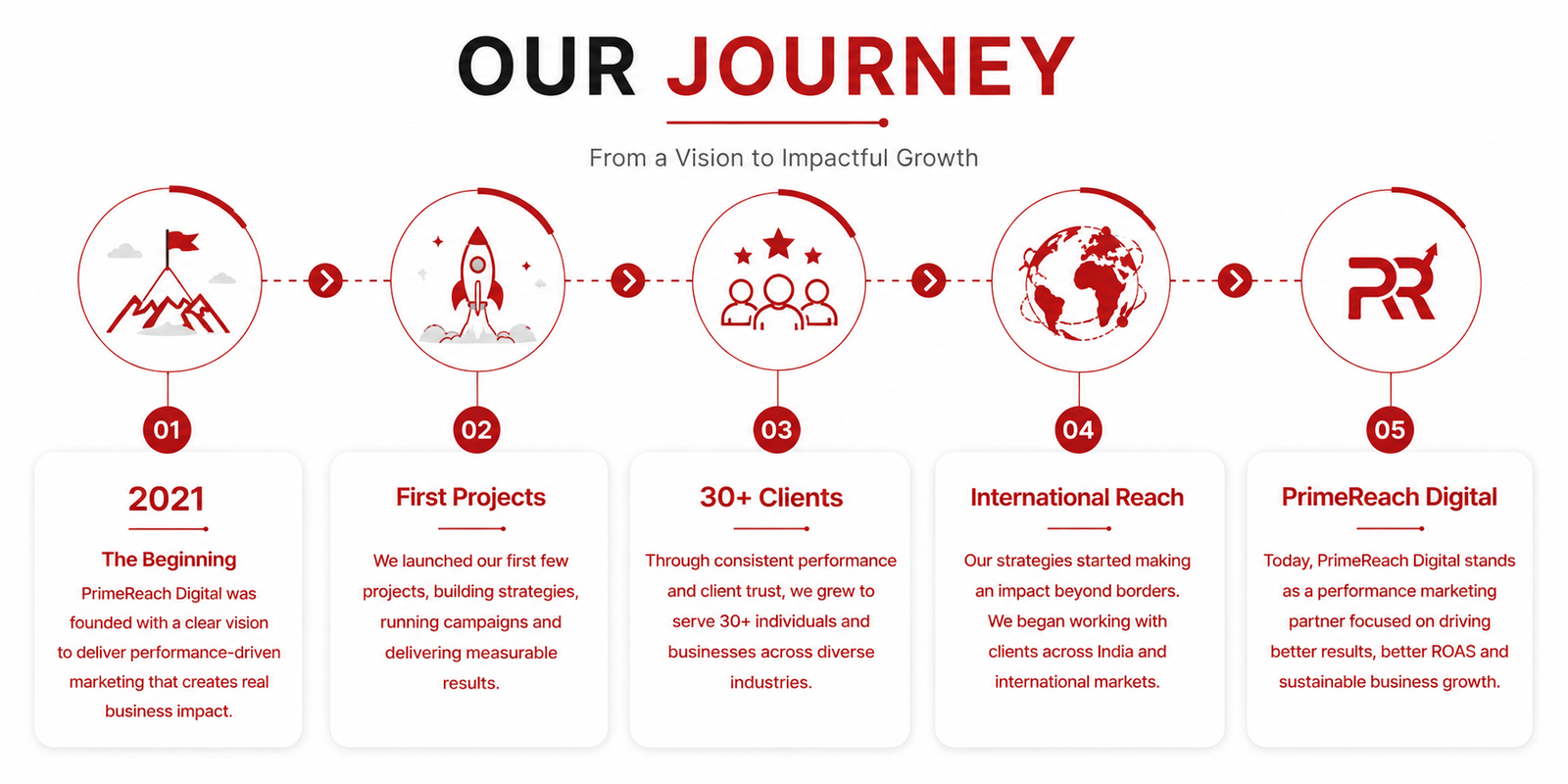 OUR JOURNEY

From a Vision to Impactful Growth

PR

01

2021

The Beginning

PrimeReach Digital was founded with a clear vision to deliver performance-driven marketing that creates real business impact.

02

First Projects

We launched our first few projects, building strategies, running campaigns and delivering measurable results.

03

30+ Clients

Through consistent performance and client trust, we grew to serve 30+ individuals and businesses across diverse industries.

04

International Reach

Our strategies started making an impact beyond borders. We began working with clients across India and international markets.

05

PrimeReach Digital

Today, PrimeReach Digital stands as a performance marketing partner focused on driving better results, better ROAS and sustainable business growth.